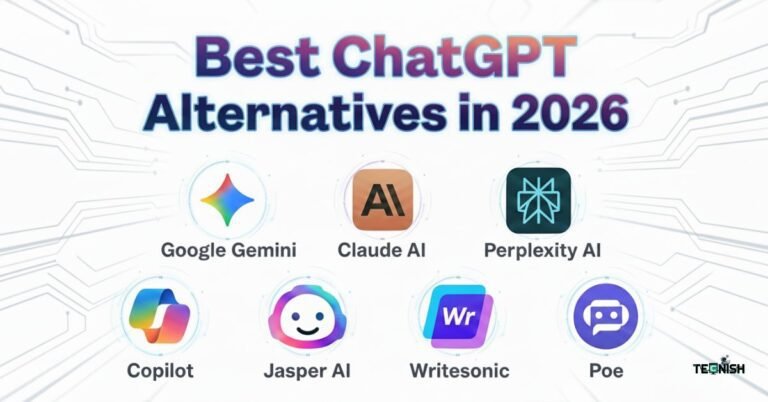 Best ChatGPT Alternatives in 2026

AI

Google Gemini

Claude AI

Perplexity AI

Wr

Copilot

Jasper AI

Writesonic

Poe

TECNISH